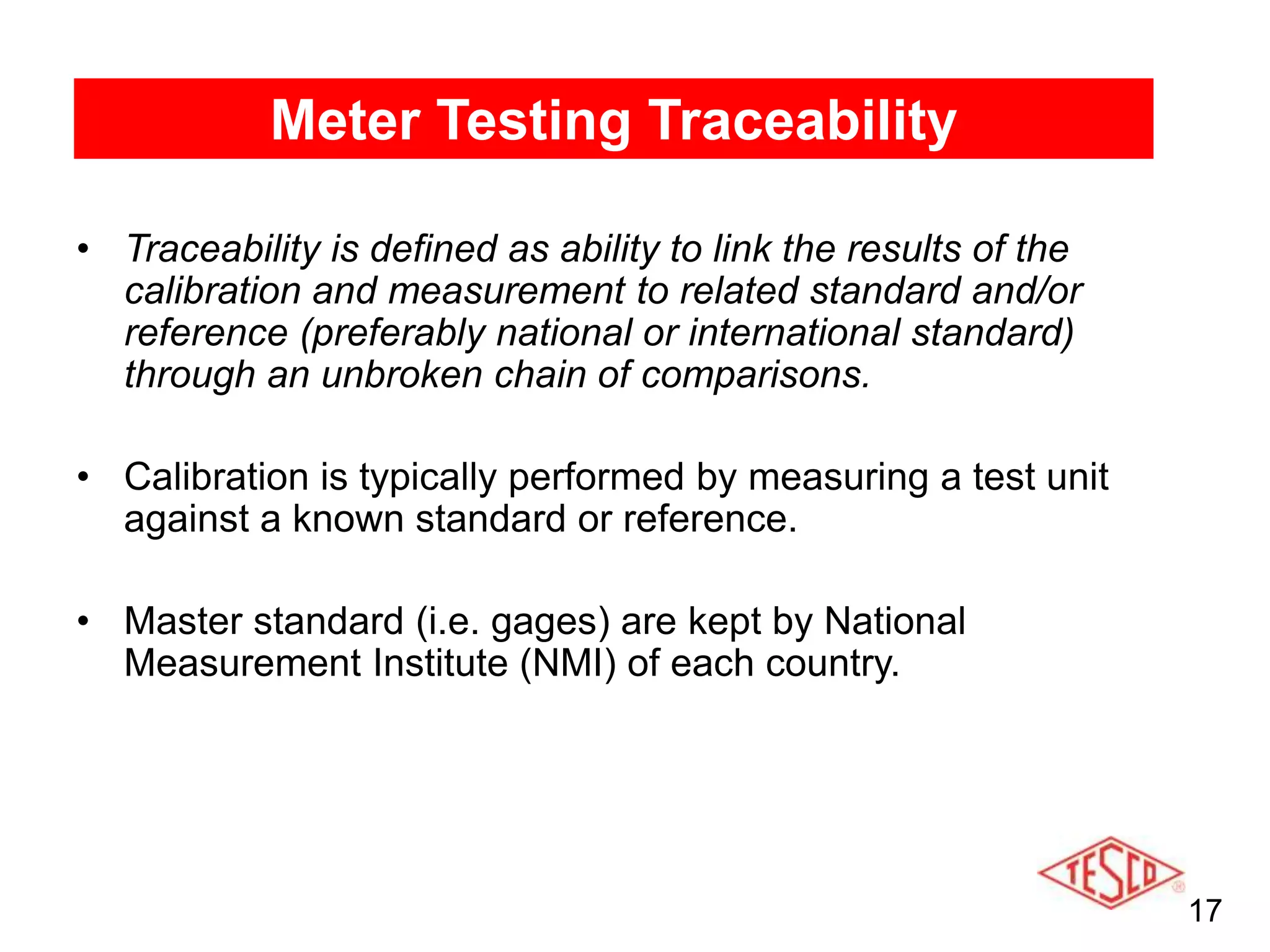 Meter Testing Traceability

• Traceability is defined as ability to link the results of the calibration and measurement to related standard and/or reference (preferably national or international standard) through an unbroken chain of comparisons.

• Calibration is typically performed by measuring a test unit against a known standard or reference.

• Master standard (i.e. gages) are kept by National Measurement Institute (NMI) of each country.

TESCO ®

17